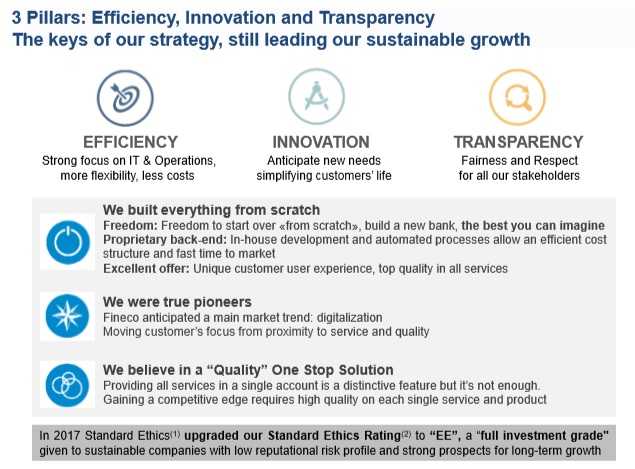 3 Pillars: Efficiency, Innovation and Transparency
The keys of our strategy, still leading our sustainable growth

EFFICIENCY
Strong focus on IT & Operations, more flexibility, less costs

INNOVATION
Anticipate new needs simplifying customers' life

TRANSPARENCY
Fairness and Respect for all our stakeholders

We built everything from scratch
Freedom: Freedom to start over «from scratch», build a new bank, the best you can imagine
Proprietary back-end: In-house development and automated processes allow an efficient cost structure and fast time to market
Excellent offer: Unique customer user experience, top quality in all services

We were true pioneers
Fineco anticipated a main market trend: digitalization
Moving customer's focus from proximity to service and quality

We believe in a "Quality" One Stop Solution
Providing all services in a single account is a distinctive feature but it's not enough.
Gaining a competitive edge requires high quality on each single service and product

In 2017 Standard Ethics$^{(1)}$ upgraded our Standard Ethics Rating$^{(2)}$ to "EE", a "full investment grade" given to sustainable companies with low reputational risk profile and strong prospects for long-term growth